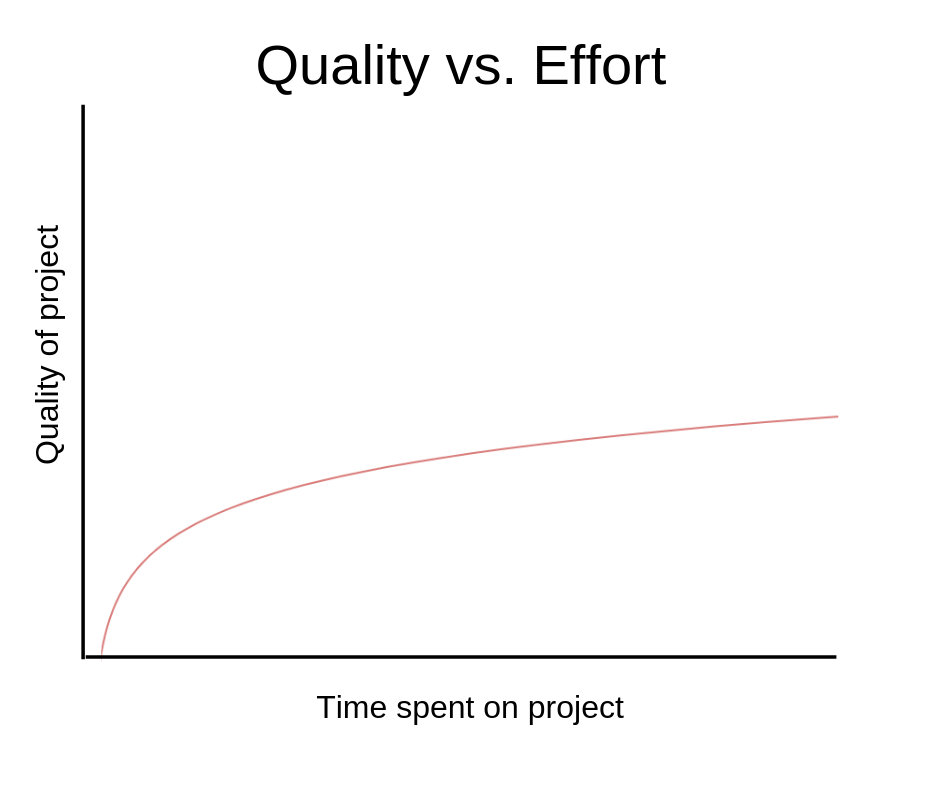 Quality vs. Effort

Quality of project

Time spent on project